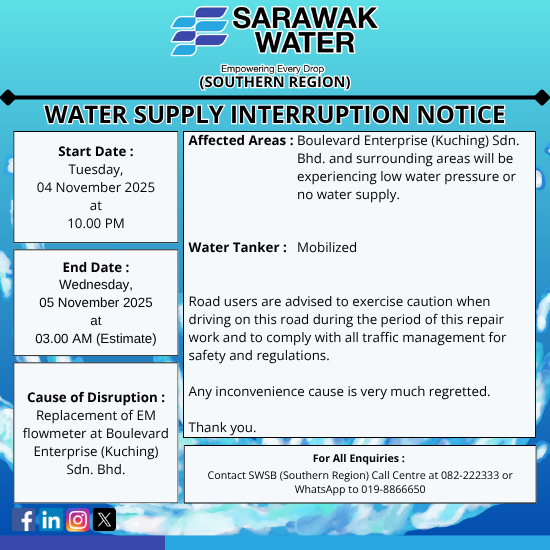 SARAWAK WATER
Empowering Every Drop
(SOUTHERN REGION)

WATER SUPPLY INTERRUPTION NOTICE

Start Date :
Tuesday,
04 November 2025
at
10.00 PM

End Date :
Wednesday,
05 November 2025
at
03.00 AM (Estimate)

Cause of Disruption :
Replacement of EM flowmeter at Boulevard Enterprise (Kuching) Sdn. Bhd.

Affected Areas : Boulevard Enterprise (Kuching) Sdn. Bhd. and surrounding areas will be experiencing low water pressure or no water supply.

Water Tanker : Mobilized

Road users are advised to exercise caution when driving on this road during the period of this repair work and to comply with all traffic management for safety and regulations.

Any inconvenience cause is very much regretted.

Thank you.

For All Enquiries :
Contact SWSB (Southern Region) Call Centre at 082-222333 or WhatsApp to 019-8866650